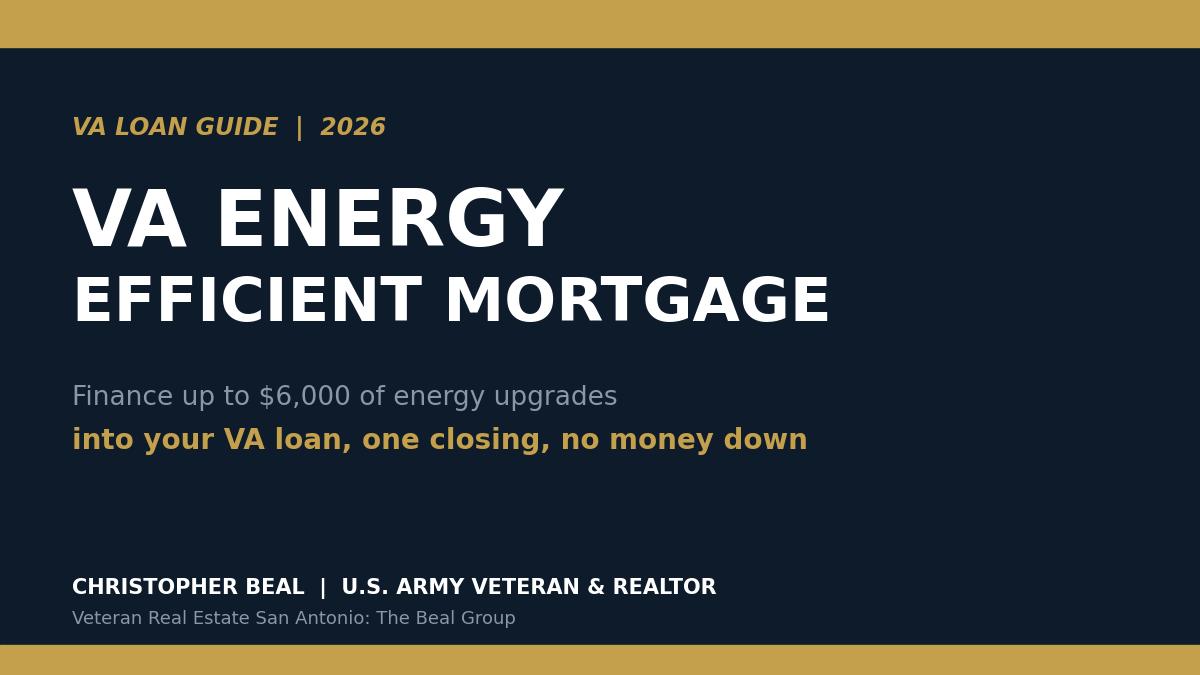 VA LOAN GUIDE | 2026

VA ENERGY
EFFICIENT MORTGAGE

Finance up to \$6,000 of energy upgrades
into your VA loan, one closing, no money down

CHRISTOPHER BEAL | U.S. ARMY VETERAN & REALTOR
Veteran Real Estate San Antonio: The Beal Group